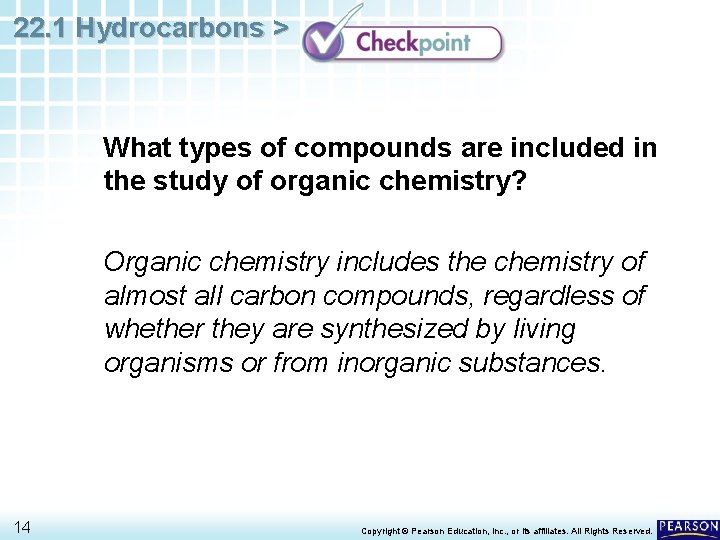 22.1 Hydrocarbons >

Checkpoint

What types of compounds are included in the study of organic chemistry?

Organic chemistry includes the chemistry of almost all carbon compounds, regardless of whether they are synthesized by living organisms or from inorganic substances.

14

Copyright © Pearson Education, Inc., or its affiliates. All Rights Reserved.

PEARSON